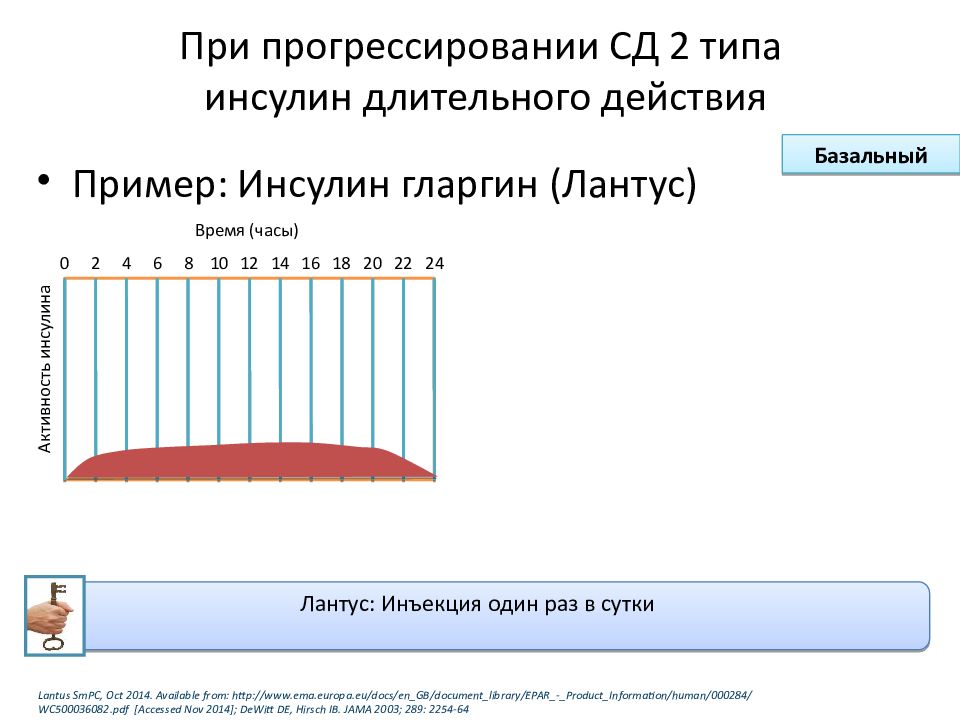 При прогрессировании СД 2 типа инсулин длительного действия

Базальный

• Пример: Инсулин гларгин (Лантус)

Время (часы)

0 2 4 6 8 10 12 14 16 18 20 22 24

Активность инсулина

Лантус: Инъекция один раз в сутки

Lantus SmPC, Oct 2014. Available from: http://www.ema.europa.eu/docs/en_GB/document_library/EPAR_-_Product_Information/human/000284/WC500036082.pdf [Accessed Nov 2014]; DeWitt DE, Hirsch IB. JAMA 2003; 289: 2254-64